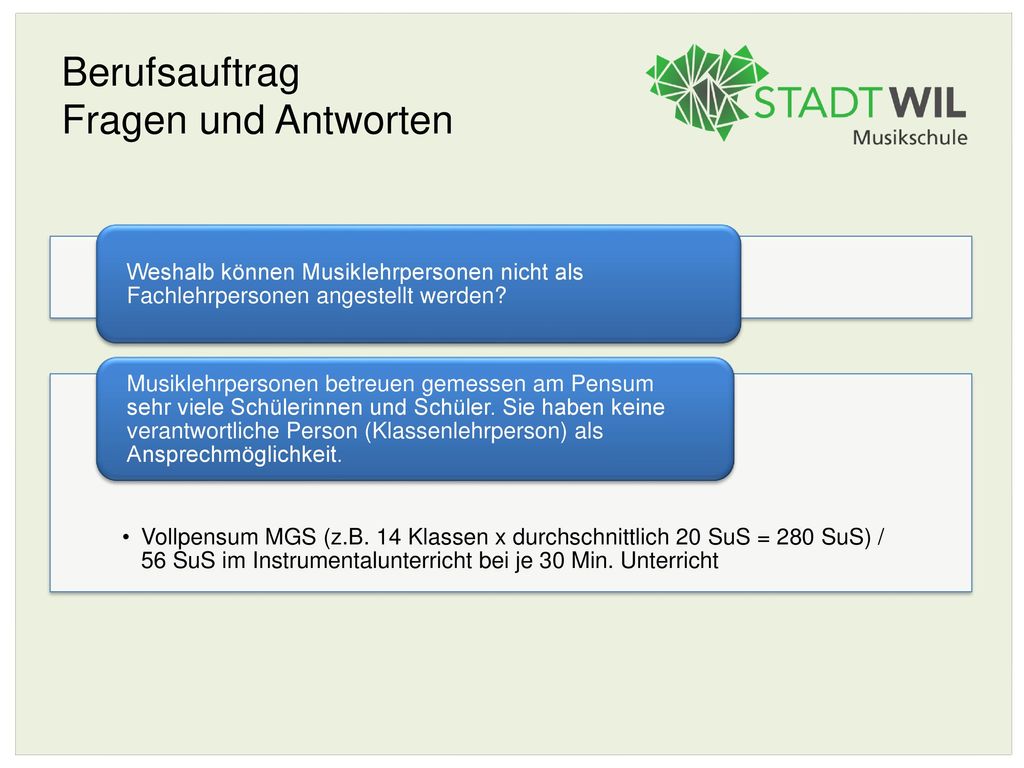 Berufsauftrag
Fragen und Antworten

STADT WIL
Musikschule

Weshalb können Musiklehrpersonen nicht als Fachlehrpersonen angestellt werden?

Musiklehrpersonen betreuen gemessen am Pensum sehr viele Schülerinnen und Schüler. Sie haben keine verantwortliche Person (Klassenlehrperson) als Ansprechmöglichkeit.

• Vollpensum MGS (z.B. 14 Klassen x durchschnittlich 20 SuS = 280 SuS) / 56 SuS im Instrumentalunterricht bei je 30 Min. Unterricht